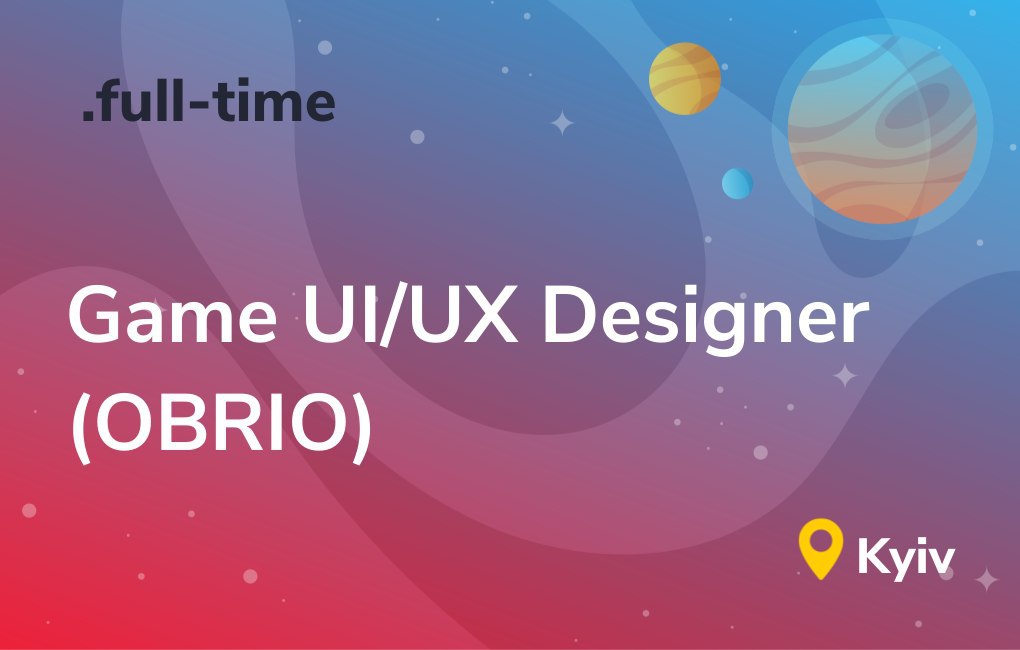 .full-time

Game UI/UX Designer (OBRIO)

Kyiv